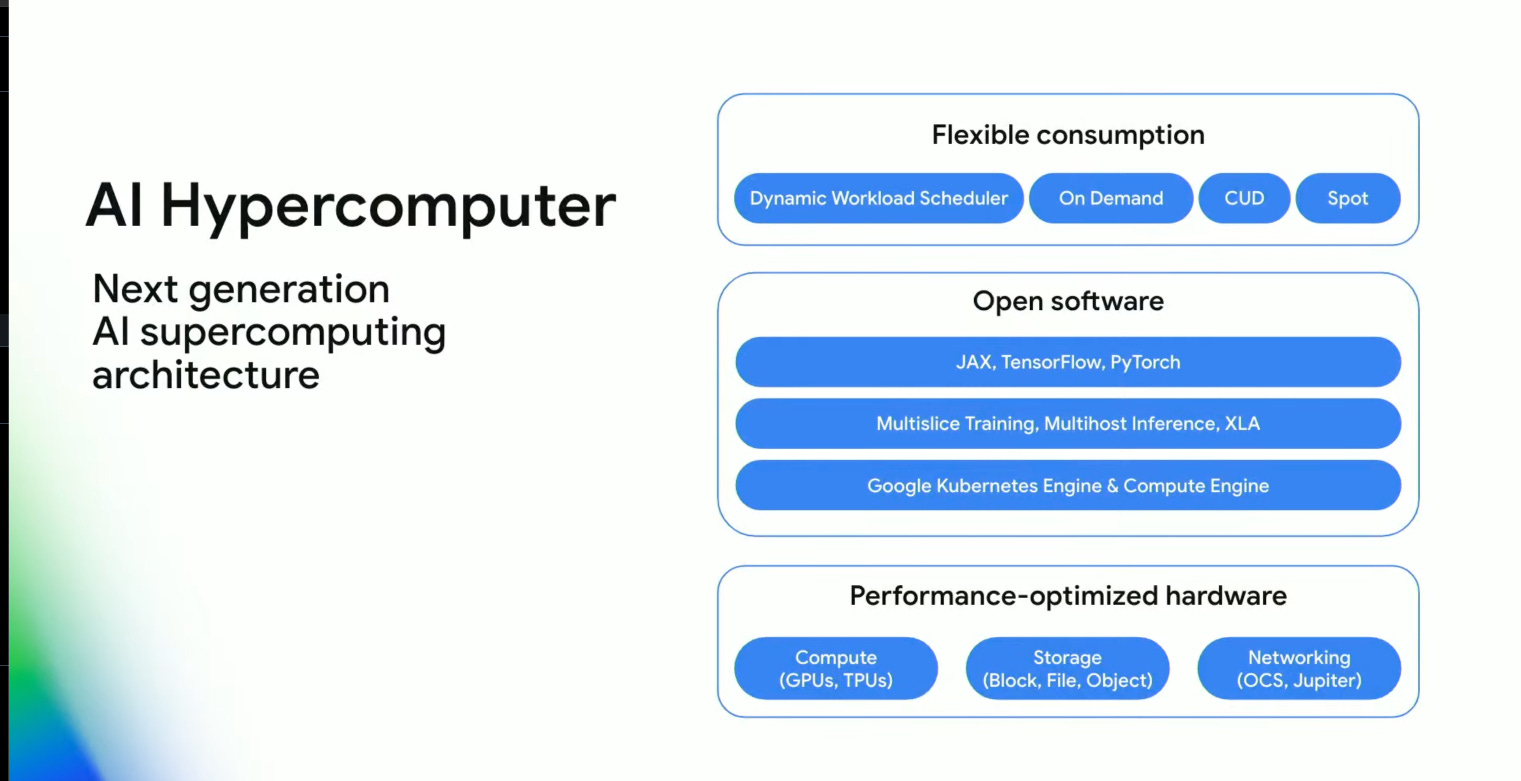 AI Hypercomputer

Next generation
AI supercomputing
architecture

Flexible consumption

Dynamic Workload Scheduler
On Demand
CUD
Spot

Open software

JAX, TensorFlow, PyTorch
Multislice Training, Multihost Inference, XLA
Google Kubernetes Engine & Compute Engine

Performance-optimized hardware

Compute (GPUs, TPUs)
Storage (Block, File, Object)
Networking (OCS, Jupiter)